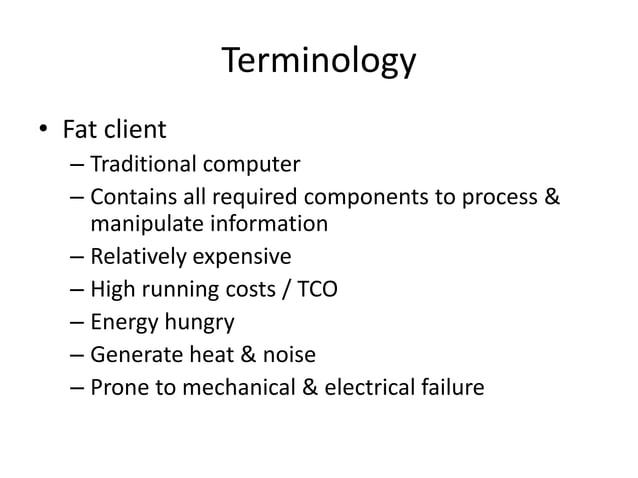 Terminology

• Fat client
– Traditional computer
– Contains all required components to process & manipulate information
– Relatively expensive
– High running costs / TCO
– Energy hungry
– Generate heat & noise
– Prone to mechanical & electrical failure